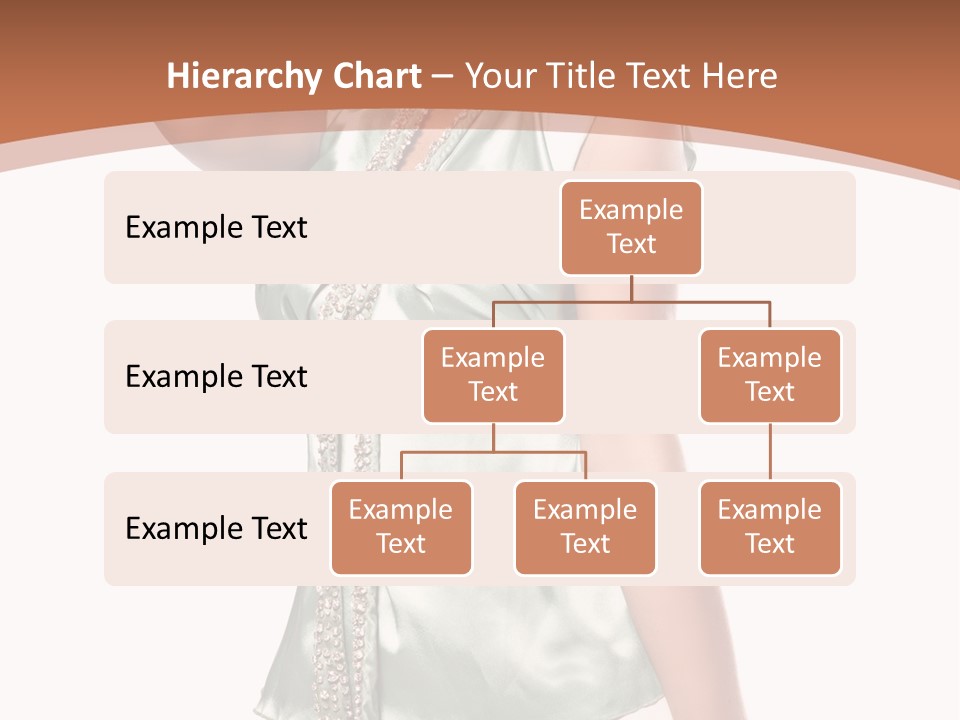 Hierarchy Chart – Your Title Text Here

Example Text

Example Text

Example Text

Example Text

Example Text

Example Text

Example Text

Example Text

Example Text